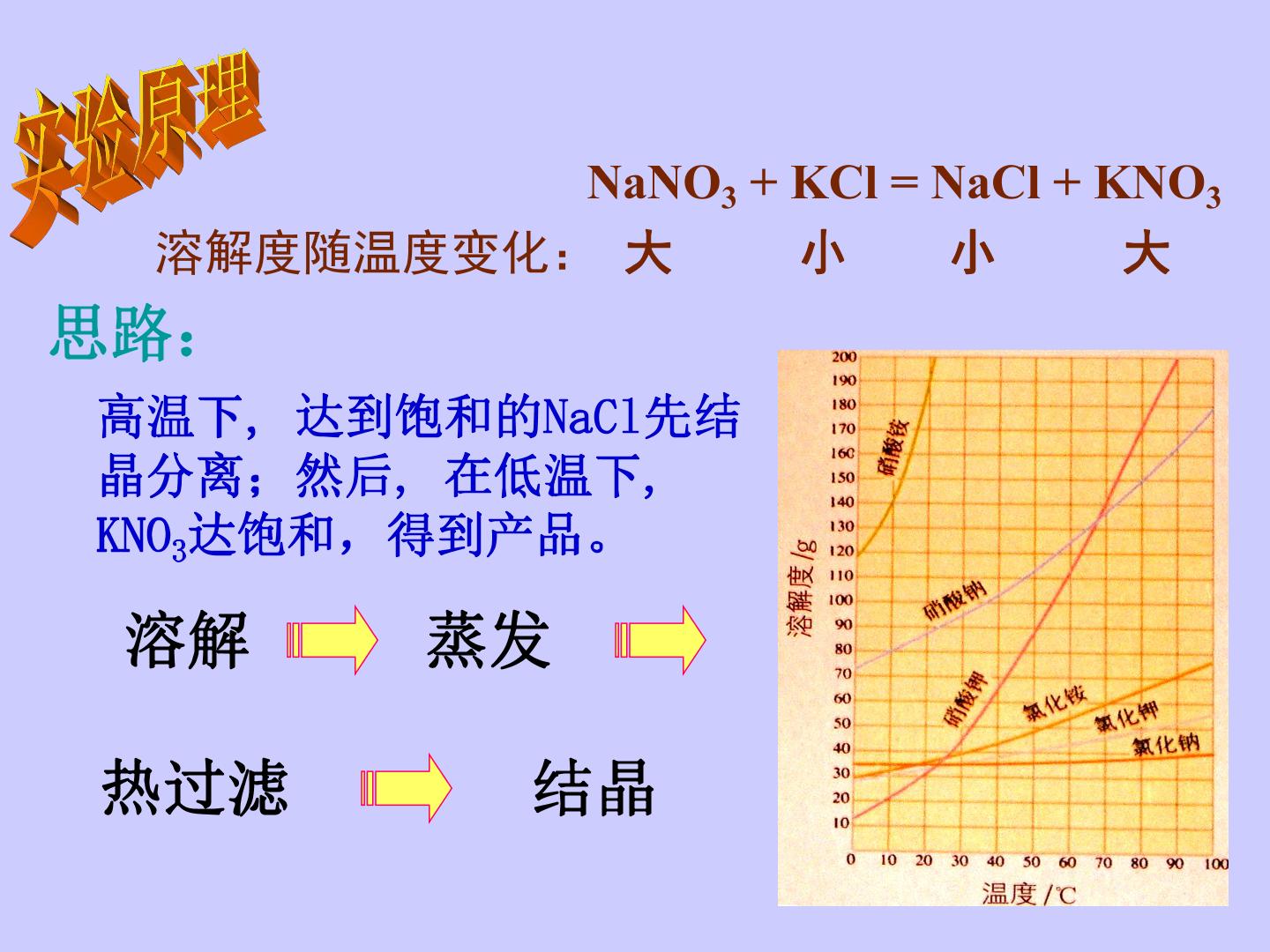 实验原理

$NaNO_3 + KCl = NaCl + KNO_3$

溶解度随温度变化： 大 小 小 大

思路：

高温下，达到饱和的NaCl先结晶分离；然后，在低温下，$KNO_3$达饱和，得到产品。

溶解 蒸发

热过滤 结晶

200
190
180
170
160
150
140
130
120
110
100
90
80
70
60
50
40
30
20
10
溶解度/g
硝酸铵
硝酸钠
硝酸钾
氯化铵
氯化钾
氯化钠
0 10 20 30 40 50 60 70 80 90 100
温度/℃